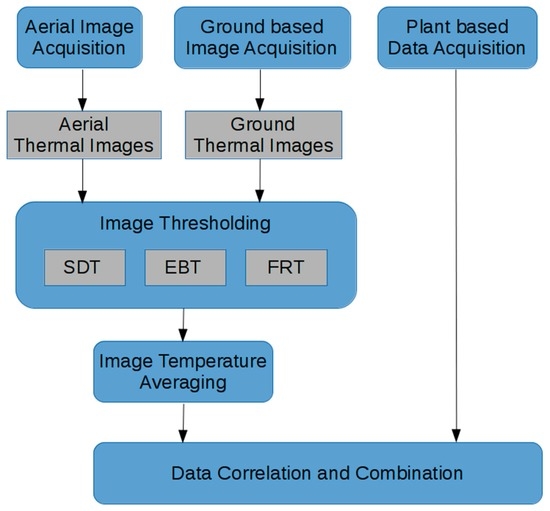 Aerial Image Acquisition

Ground based Image Acquisition

Plant based Data Acquisition

Aerial Thermal Images

Ground Thermal Images

Image Thresholding

SDT

EBT

FRT

Image Temperature Averaging

Data Correlation and Combination